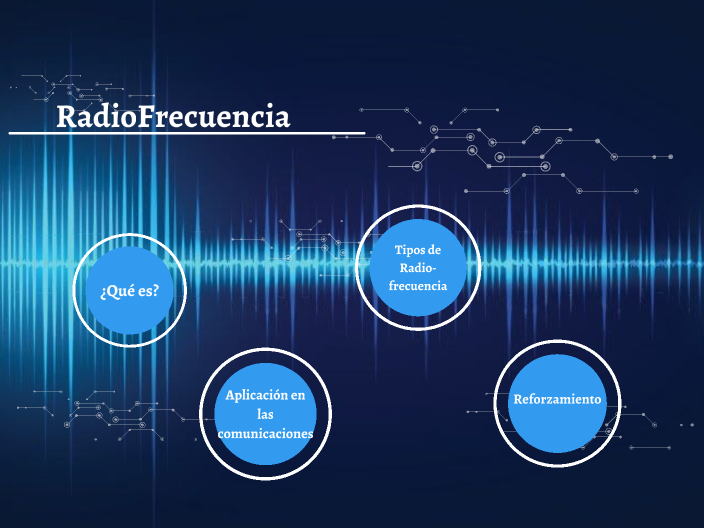 RadioFrecuencia

¿Qué es?

Tipos de Radio-frecuencia

Aplicación en las comunicaciones

Reforzamiento